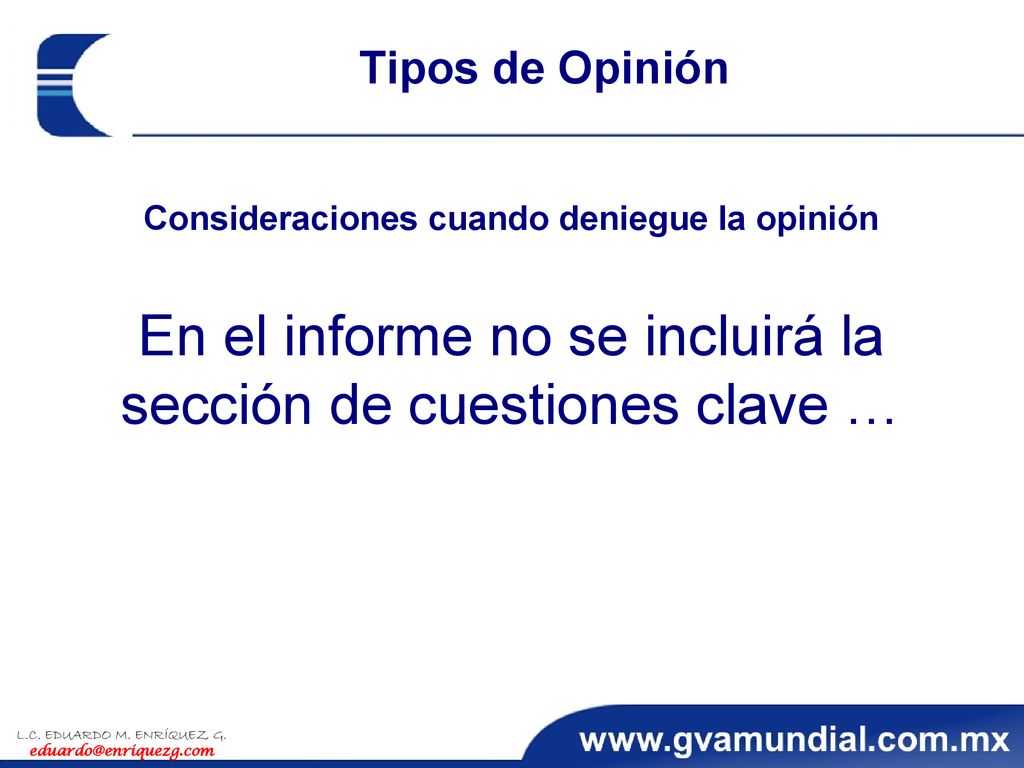 Tipos de Opinión

Consideraciones cuando deniegue la opinión

En el informe no se incluirá la sección de cuestiones clave …

L.C. EDUARDO M. ENRÍQUEZ G.
eduardo@enriquezg.com

www.gvamundial.com.mx